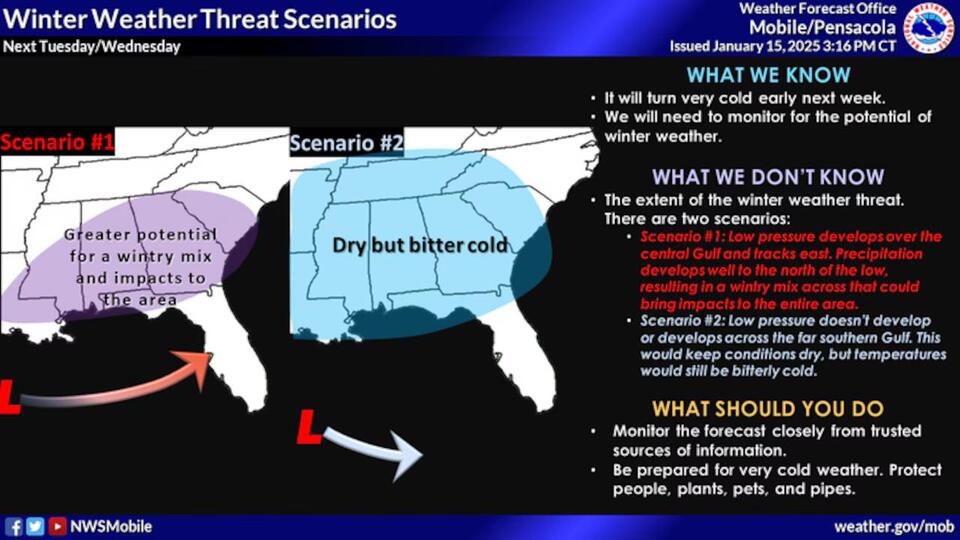 Winter Weather Threat Scenarios
Next Tuesday/Wednesday

Weather Forecast Office
Mobile/Pensacola
Issued January 15, 2025 3:16 PM CT

Scenario #1

Greater potential for a wintry mix and impacts to the area

L

Scenario #2

Dry but bitter cold

L

WHAT WE KNOW
• It will turn very cold early next week.
• We will need to monitor for the potential of winter weather.

WHAT WE DON'T KNOW
• The extent of the winter weather threat. There are two scenarios:
 • Scenario #1: Low pressure develops over the central Gulf and tracks east. Precipitation develops well to the north of the low, resulting in a wintry mix across that could bring impacts to the entire area.
 • Scenario #2: Low pressure doesn't develop or develops across the far southern Gulf. This would keep conditions dry, but temperatures would still be bitterly cold.

WHAT SHOULD YOU DO
• Monitor the forecast closely from trusted sources of information.
• Be prepared for very cold weather. Protect people, plants, pets, and pipes.

NWSMobile

weather.gov/mob